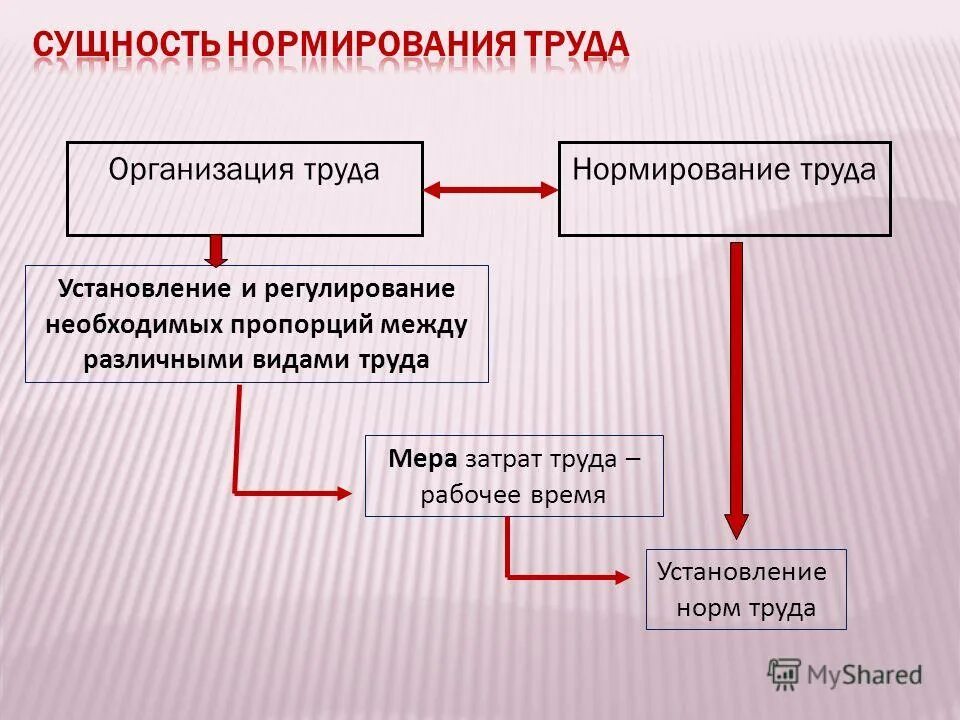 СУЩНОСТЬ НОРМИРОВАНИЯ ТРУДА

Организация труда

Нормирование труда

Установление и регулирование необходимых пропорций между различными видами труда

Мера затрат труда – рабочее время

Установление норм труда

MyShared